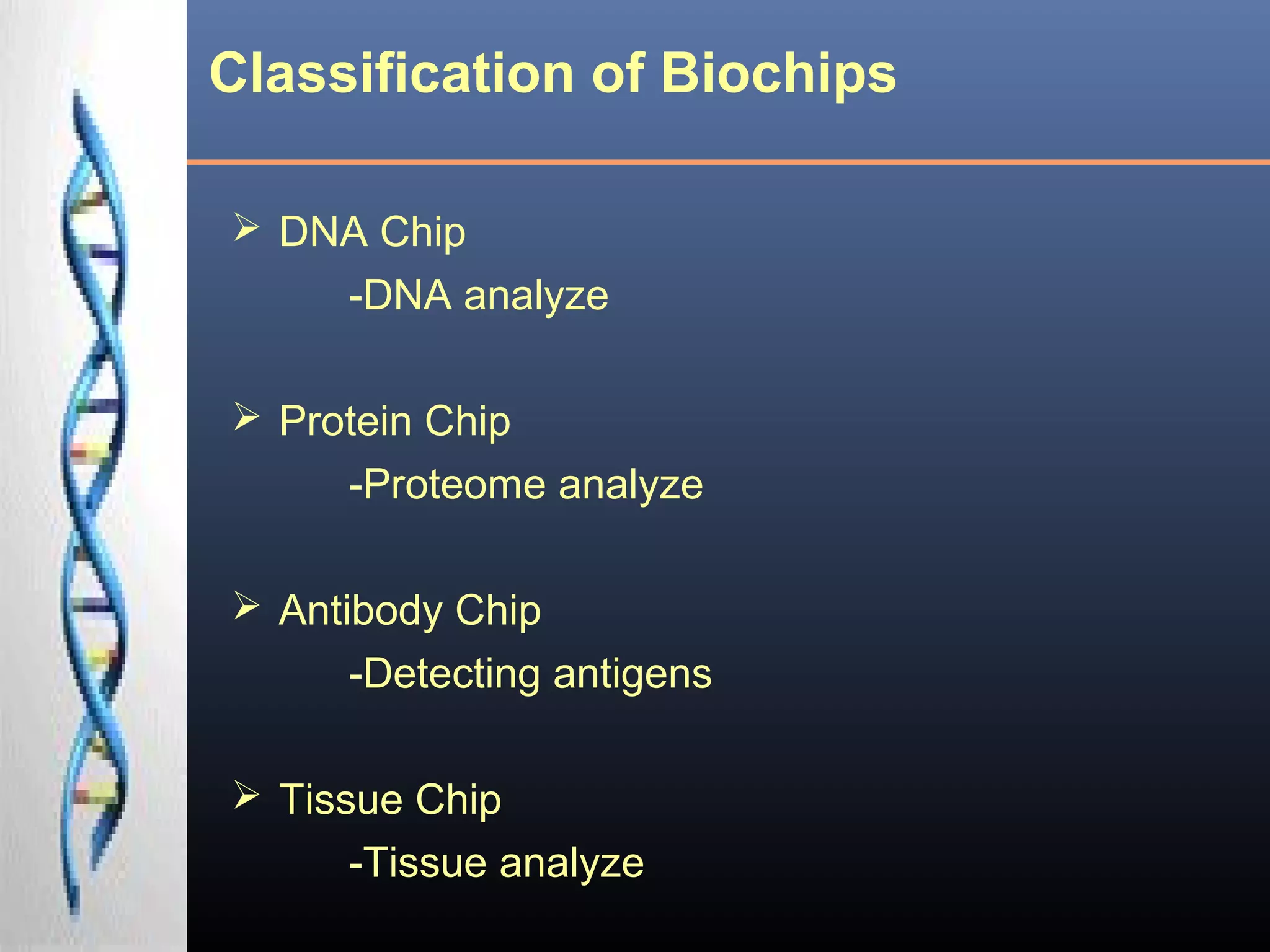 Classification of Biochips

➢ DNA Chip
-DNA analyze

➢ Protein Chip
-Proteome analyze

➢ Antibody Chip
-Detecting antigens

➢ Tissue Chip
-Tissue analyze